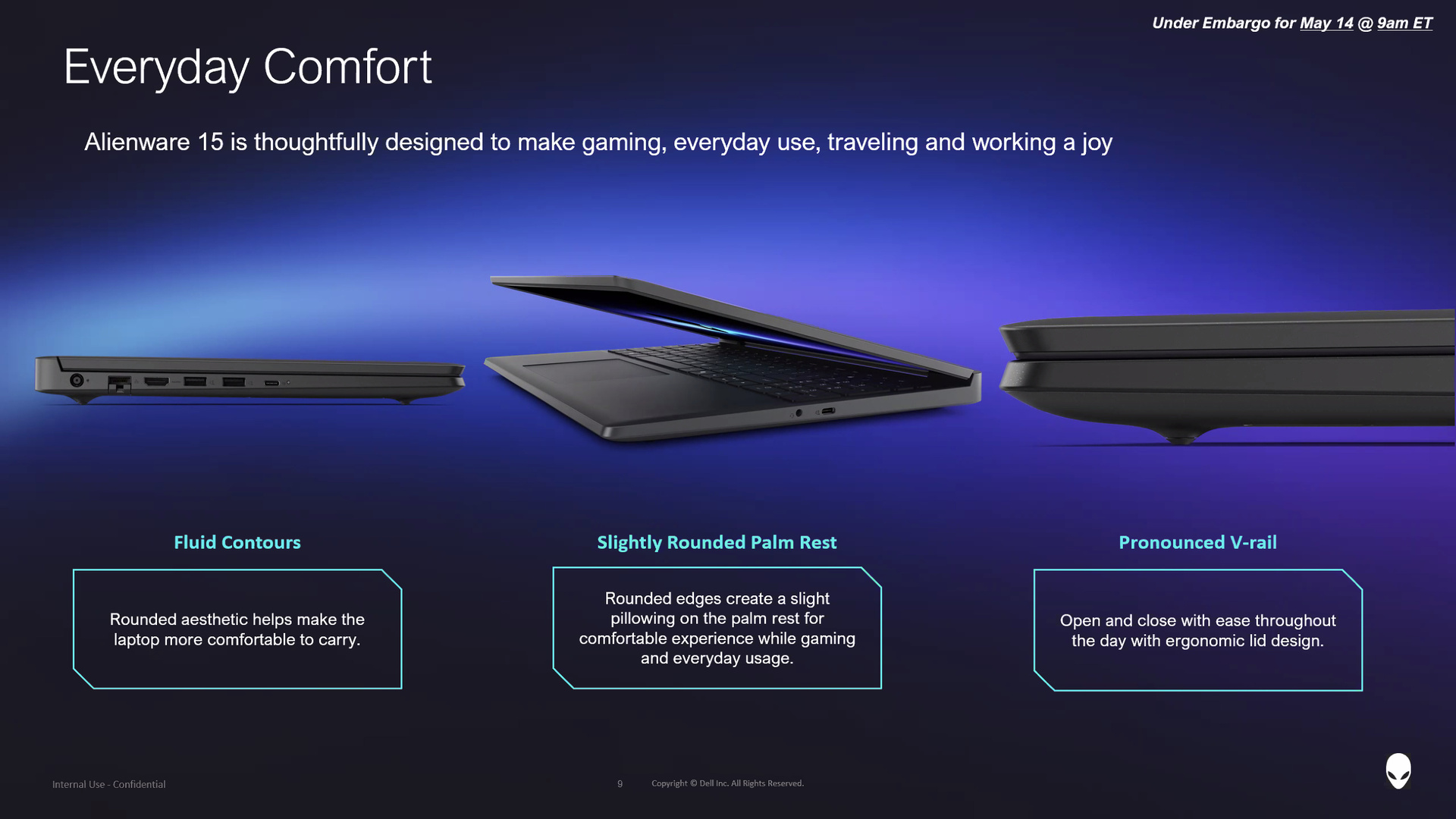 Under Embargo for May 14 @ 9am ET

Everyday Comfort

Alienware 15 is thoughtfully designed to make gaming, everyday use, traveling and working a joy

Fluid Contours

Rounded aesthetic helps make the laptop more comfortable to carry.

Slightly Rounded Palm Rest

Rounded edges create a slight pillowing on the palm rest for comfortable experience while gaming and everyday usage.

Pronounced V-rail

Open and close with ease throughout the day with ergonomic lid design.

Internal Use - Confidential

9

Copyright © Dell Inc. All Rights Reserved.